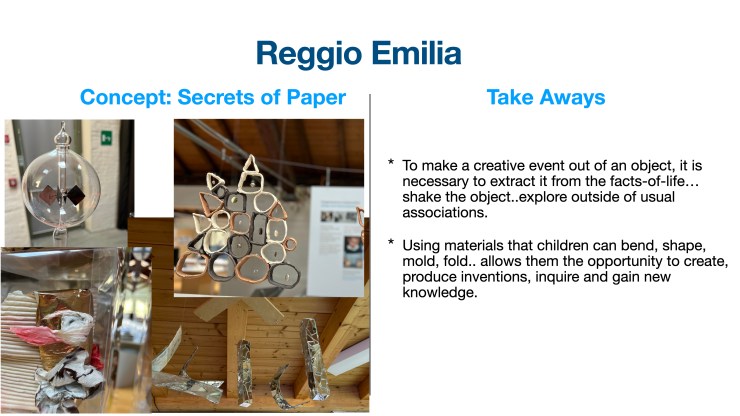 Reggio Emilia

Concept: Secrets of Paper

Take Aways

* To make a creative event out of an object, it is necessary to extract it from the facts-of-life… shake the object..explore outside of usual associations.

* Using materials that children can bend, shape, mold, fold.. allows them the opportunity to create, produce inventions, inquire and gain new knowledge.